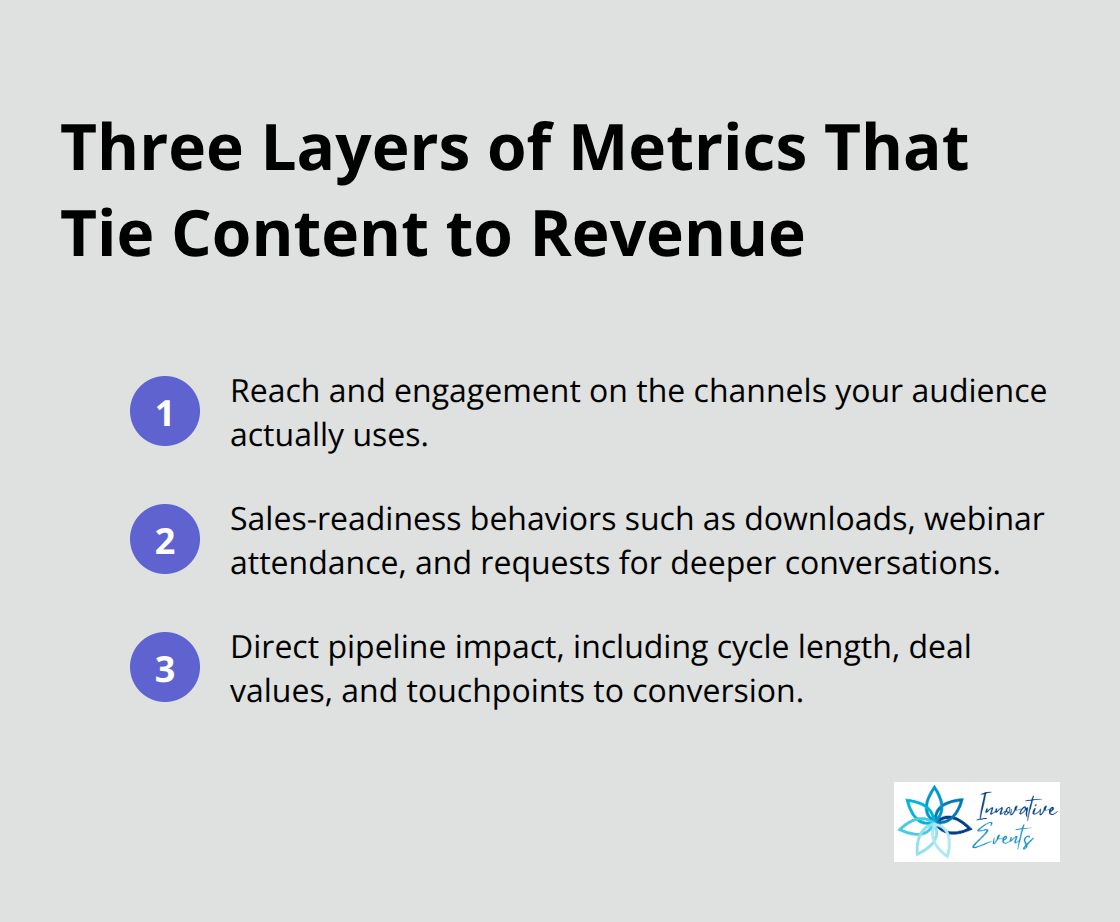 Three Layers of Metrics That Tie Content to Revenue

1 Reach and engagement on the channels your audience actually uses.

2 Sales-readiness behaviors such as downloads, webinar attendance, and requests for deeper conversations.

3 Direct pipeline impact, including cycle length, deal values, and touchpoints to conversion.

Innovative Events